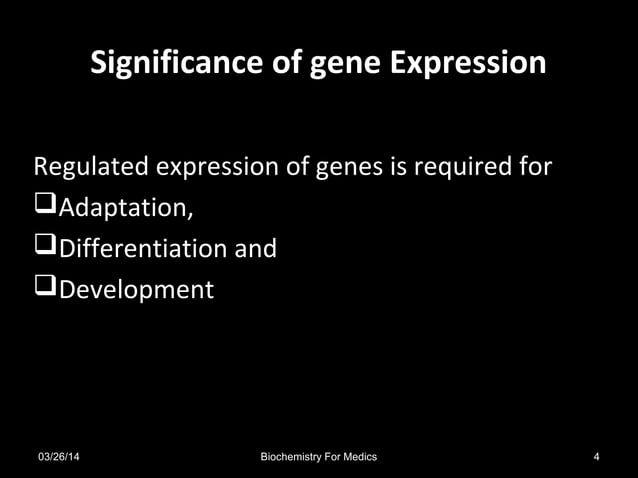 Significance of gene Expression

Regulated expression of genes is required for
❑Adaptation,
❑Differentiation and
❑Development

03/26/14 Biochemistry For Medics 4